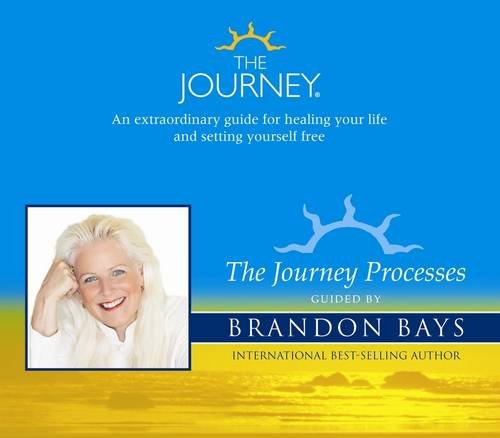 THE JOURNEY®

An extraordinary guide for healing your life and setting yourself free

The Journey Processes

GUIDED BY

BRANDON BAYS

INTERNATIONAL BEST-SELLING AUTHOR